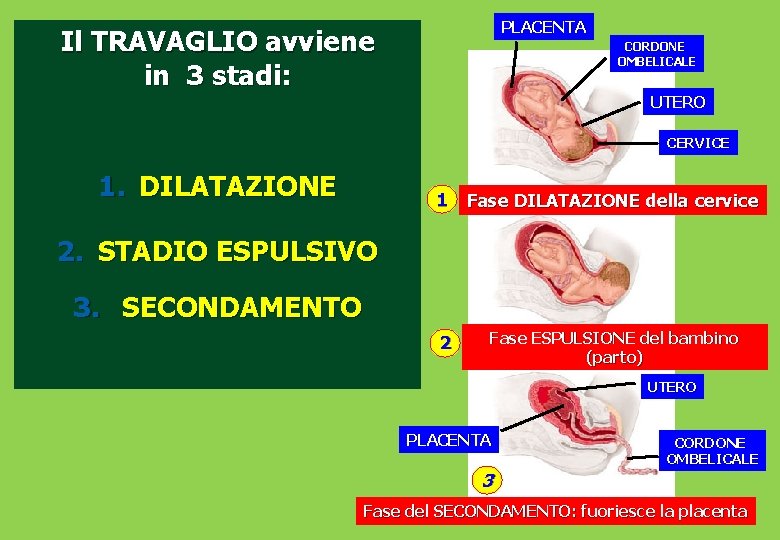 Il TRAVAGLIO avviene in 3 stadi:

1. DILATAZIONE

2. STADIO ESPULSIVO

3. SECONDAMENTO

PLACENTA

CORDONE OMBELICALE

UTERO

CERVICE

1

Fase DILATAZIONE della cervice

2

Fase ESPULSIONE del bambino (parto)

UTERO

PLACENTA

CORDONE OMBELICALE

3

Fase del SECONDAMENTO: fuoriesce la placenta